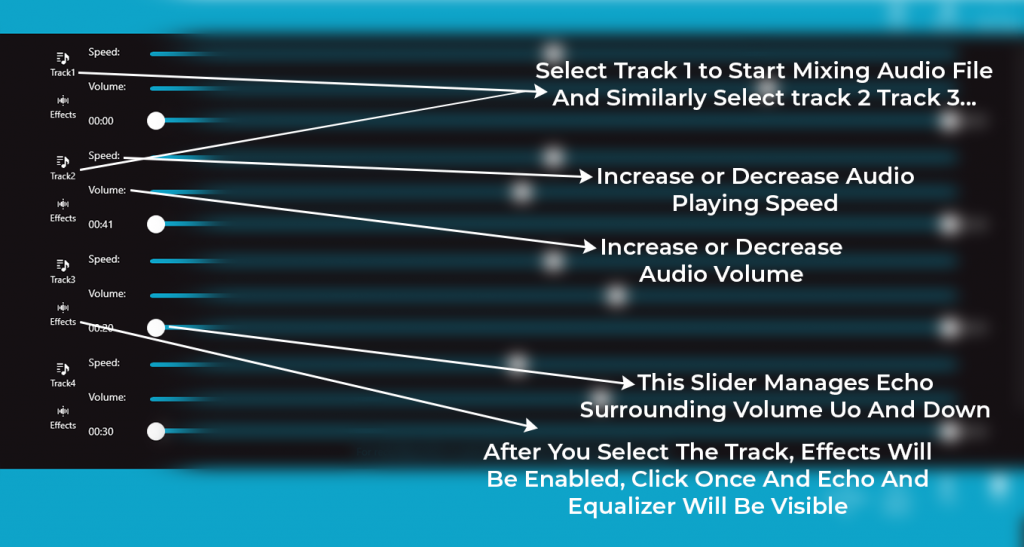 Track1
Speed:
Volume:
Effects
00:00

Track2
Speed:
Volume:
Effects
00:41

Track3
Speed:
Volume:
Effects
00:20

Track4
Speed:
Volume:
Effects
00:30

Select Track 1 to Start Mixing Audio File And Similarly Select track 2 Track 3...

Increase or Decrease Audio Playing Speed

Increase or Decrease Audio Volume

This Slider Manages Echo Surrounding Volume Uo And Down

After You Select The Track, Effects Will Be Enabled, Click Once And Echo And Equalizer Will Be Visible